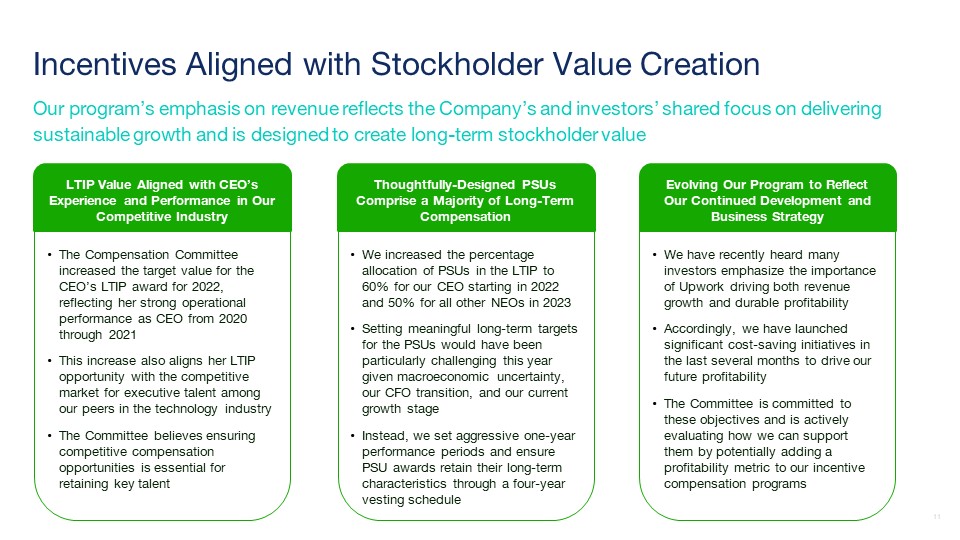 Incentives Aligned with Stockholder Value Creation

Our program's emphasis on revenue reflects the Company's and investors' shared focus on delivering sustainable growth and is designed to create long-term stockholder value

LTIP Value Aligned with CEO's Experience and Performance in Our Competitive Industry

• The Compensation Committee increased the target value for the CEO's LTIP award for 2022, reflecting her strong operational performance as CEO from 2020 through 2021

• This increase also aligns her LTIP opportunity with the competitive market for executive talent among our peers in the technology industry

• The Committee believes ensuring competitive compensation opportunities is essential for retaining key talent

Thoughtfully-Designed PSUs Comprise a Majority of Long-Term Compensation

• We increased the percentage allocation of PSUs in the LTIP to 60% for our CEO starting in 2022 and 50% for all other NEOs in 2023

• Setting meaningful long-term targets for the PSUs would have been particularly challenging this year given macroeconomic uncertainty, our CFO transition, and our current growth stage

• Instead, we set aggressive one-year performance periods and ensure PSU awards retain their long-term characteristics through a four-year vesting schedule

Evolving Our Program to Reflect Our Continued Development and Business Strategy

• We have recently heard many investors emphasize the importance of Upwork driving both revenue growth and durable profitability

• Accordingly, we have launched significant cost-saving initiatives in the last several months to drive our future profitability

• The Committee is committed to these objectives and is actively evaluating how we can support them by potentially adding a profitability metric to our incentive compensation programs

11